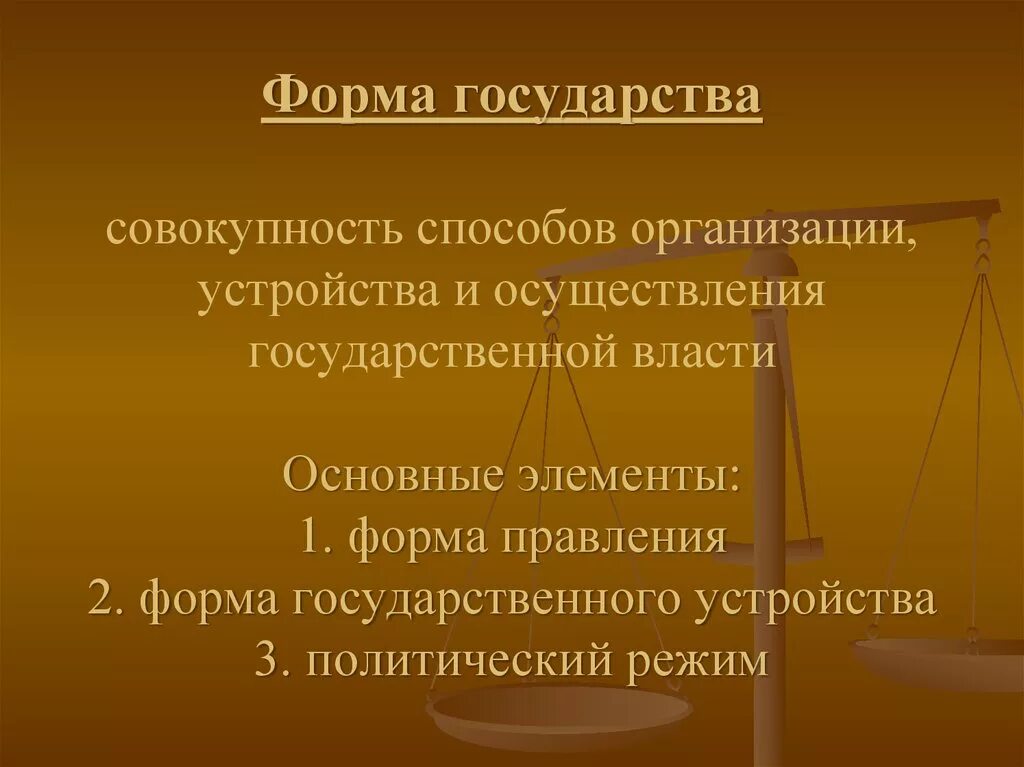 Форма государства

совокупность способов организации, устройства и осуществления государственной власти

Основные элементы:
1. форма правления
2. форма государственного устройства
3. политический режим